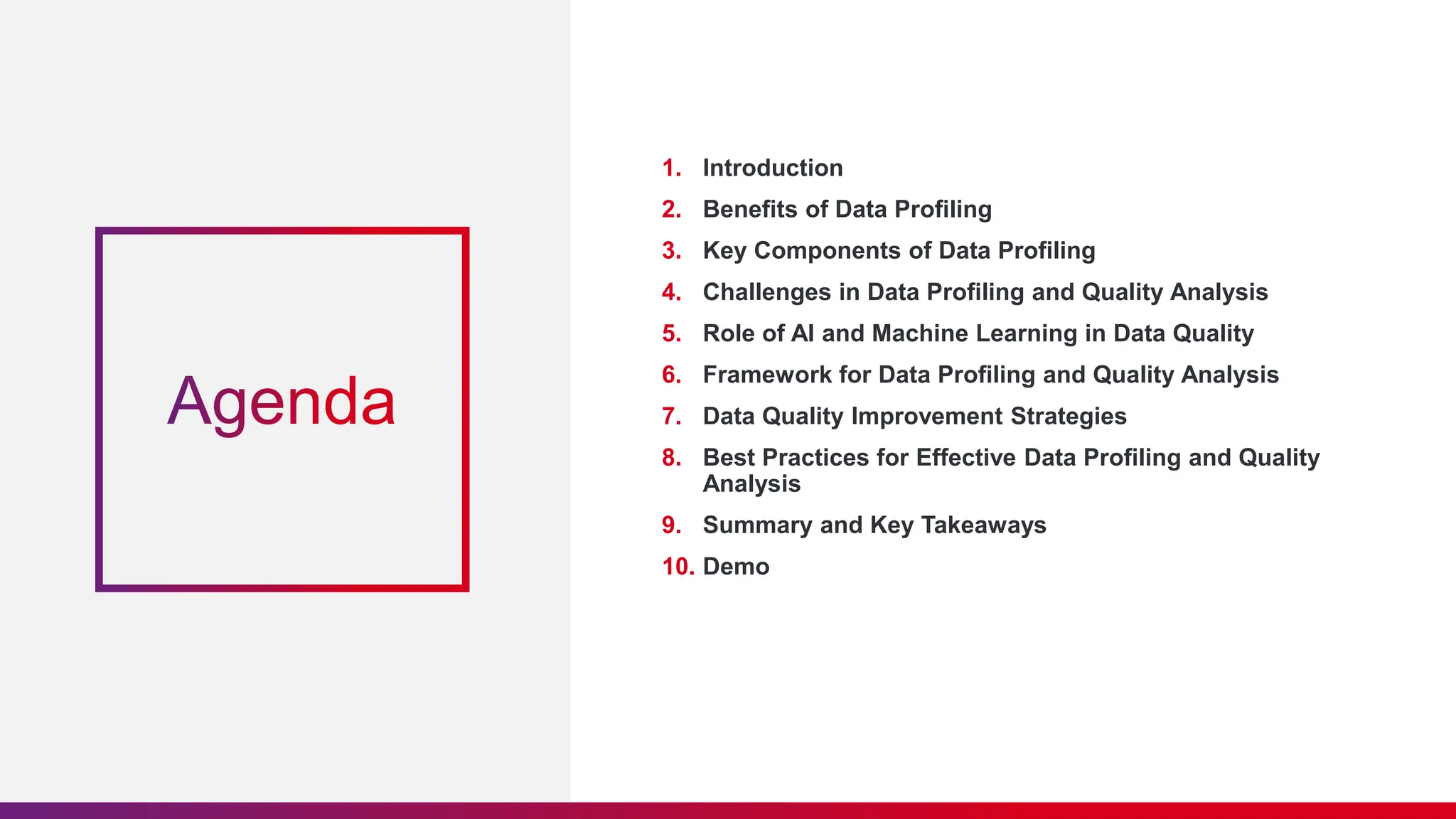 Agenda

1. Introduction
2. Benefits of Data Profiling
3. Key Components of Data Profiling
4. Challenges in Data Profiling and Quality Analysis
5. Role of AI and Machine Learning in Data Quality
6. Framework for Data Profiling and Quality Analysis
7. Data Quality Improvement Strategies
8. Best Practices for Effective Data Profiling and Quality Analysis
9. Summary and Key Takeaways
10. Demo